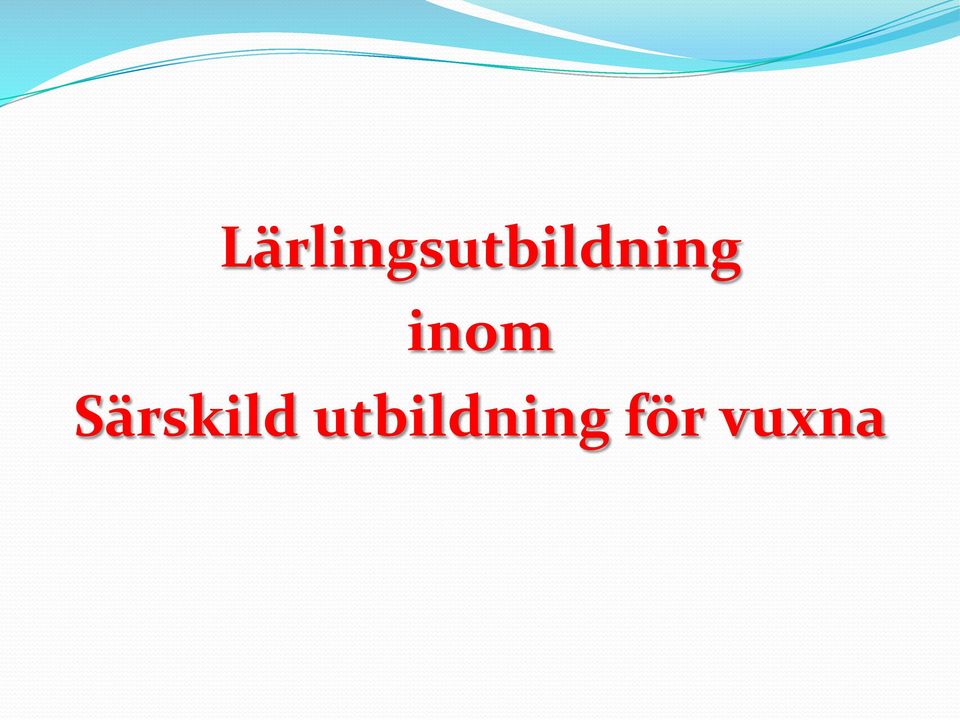 Lärlingsutbildning
inom
Särskild utbildning för vuxna